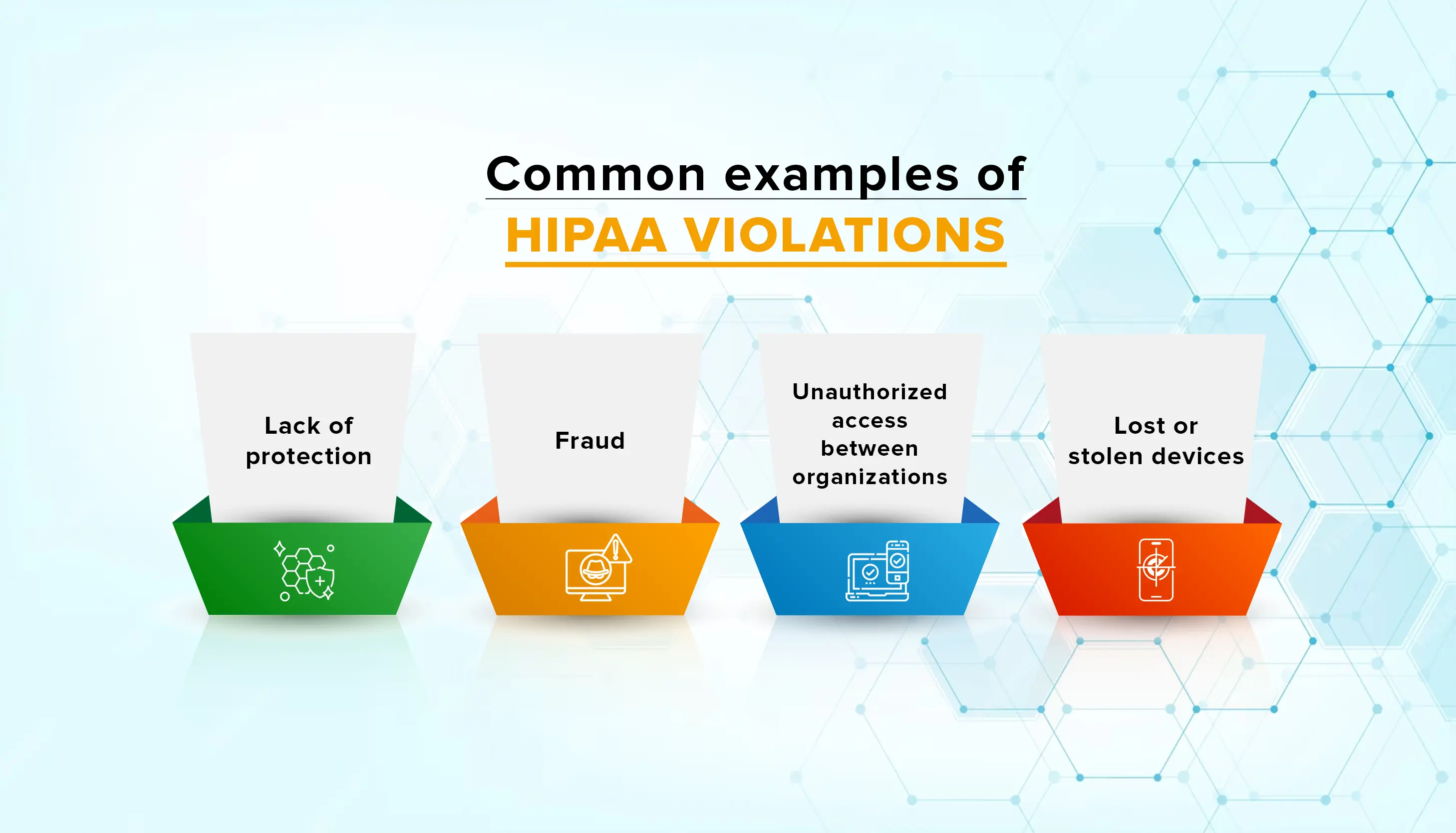 Common examples of
HIPAA VIOLATIONS

Lack of protection

Fraud

Unauthorized access between organizations

Lost or stolen devices